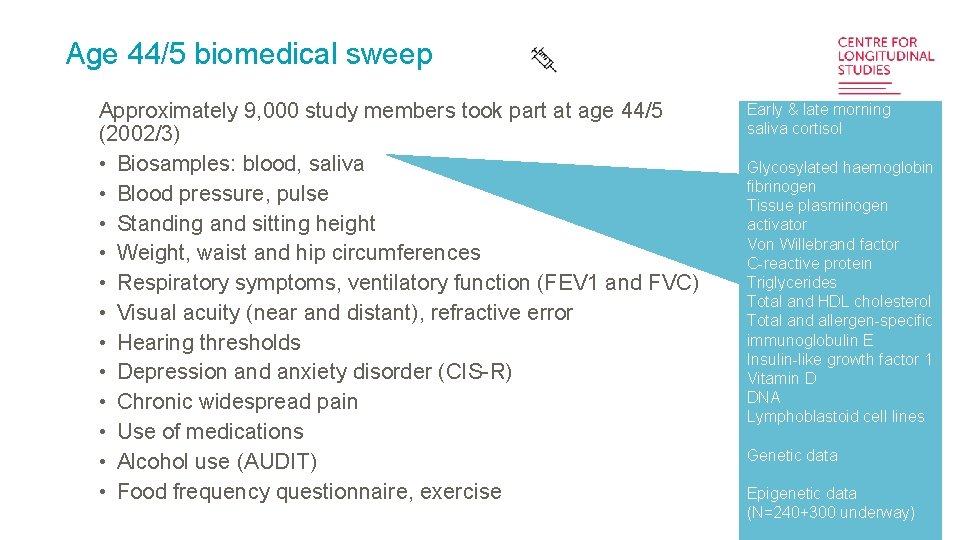 Age 44/5 biomedical sweep

CENTRE FOR LONGITUDINAL STUDIES

Approximately 9,000 study members took part at age 44/5 (2002/3)
• Biosamples: blood, saliva
• Blood pressure, pulse
• Standing and sitting height
• Weight, waist and hip circumferences
• Respiratory symptoms, ventilatory function (FEV1 and FVC)
• Visual acuity (near and distant), refractive error
• Hearing thresholds
• Depression and anxiety disorder (CIS-R)
• Chronic widespread pain
• Use of medications
• Alcohol use (AUDIT)
• Food frequency questionnaire, exercise

Early & late morning saliva cortisol

Glycosylated haemoglobin
fibrinogen
Tissue plasminogen activator
Von Willebrand factor
C-reactive protein
Triglycerides
Total and HDL cholesterol
Total and allergen-specific immunoglobulin E
Insulin-like growth factor 1
Vitamin D
DNA
Lymphoblastoid cell lines

Genetic data

Epigenetic data (N=240+300 underway)